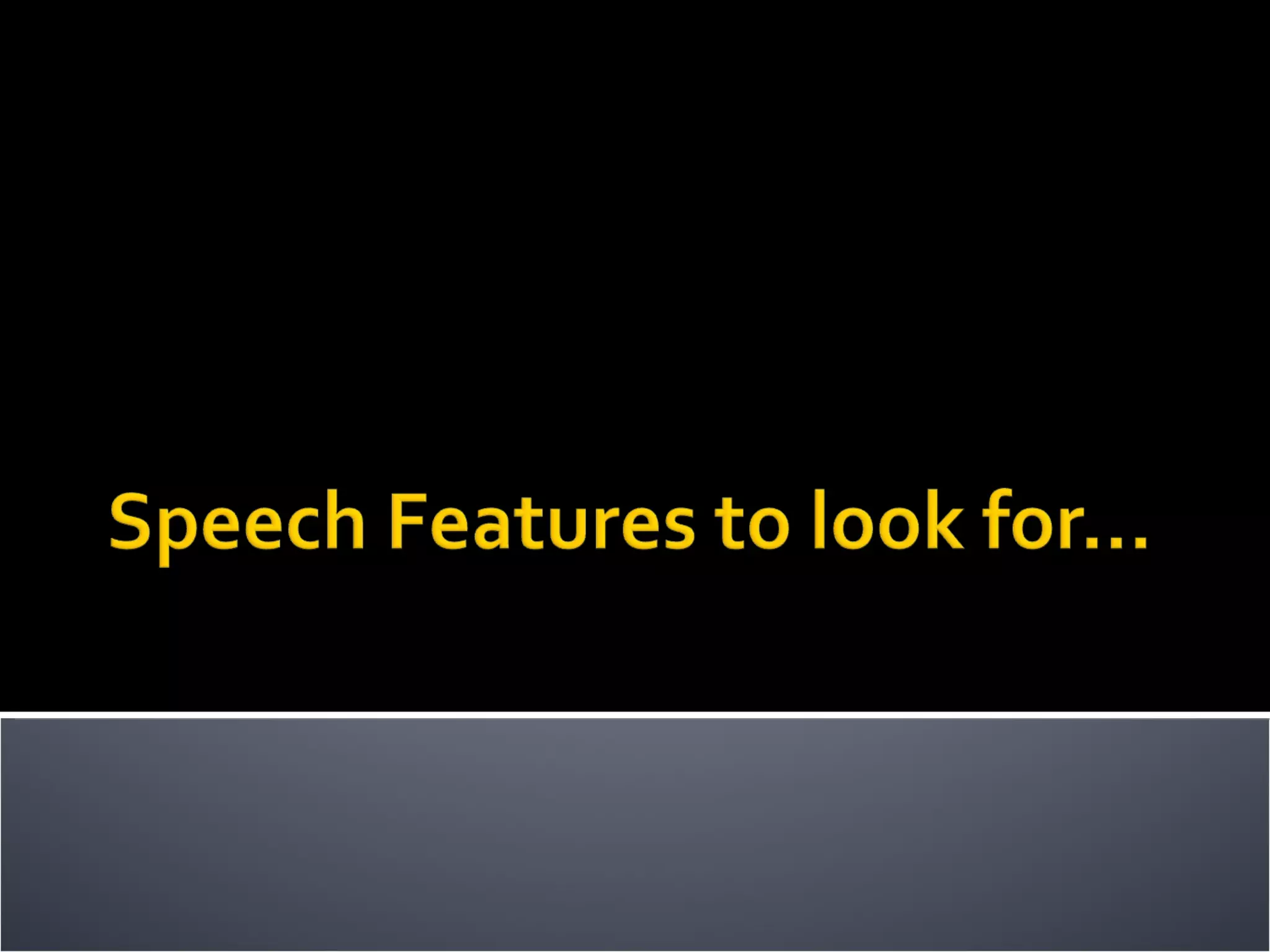 Speech Features to look for…